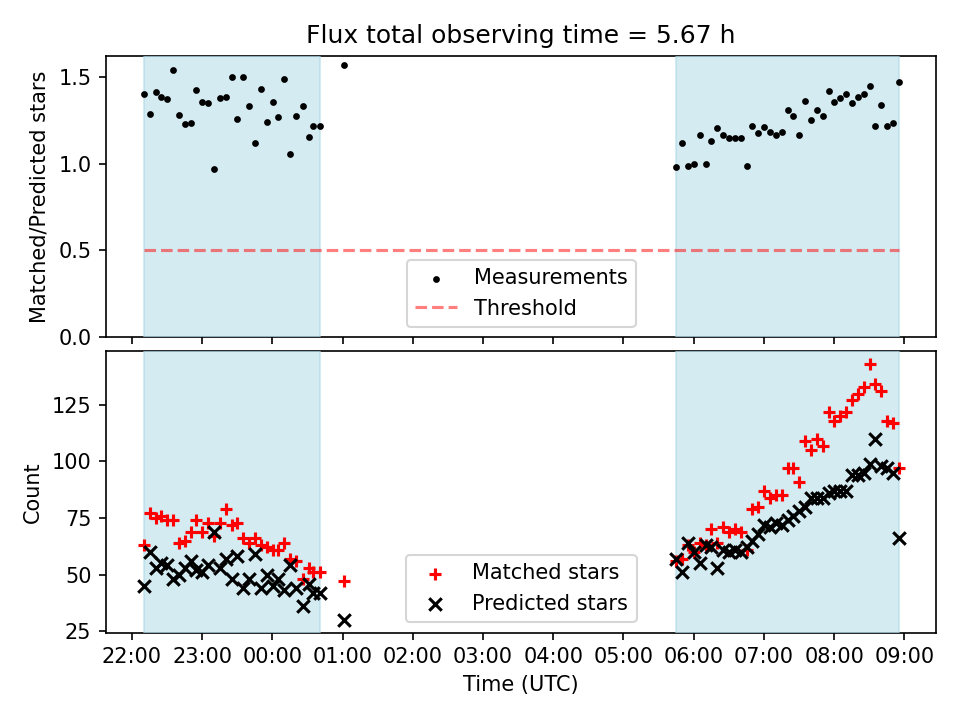 Flux total observing time = 5.67 h

Matched/Predicted stars

1.5
1.0
0.5
0.0

Measurements
Threshold

Count

125
100
75
50
25

Matched stars
Predicted stars

22:00 23:00 00:00 01:00 02:00 03:00 04:00 05:00 06:00 07:00 08:00 09:00

Time (UTC)